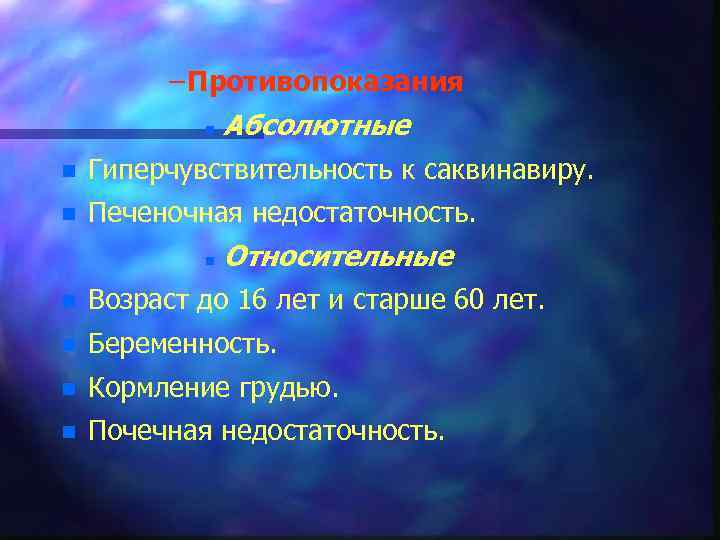 –Противопоказания

Абсолютные

Гиперчувствительность к саквинавиру.

Печеночная недостаточность.

Относительные

Возраст до 16 лет и старше 60 лет.

Беременность.

Кормление грудью.

Почечная недостаточность.